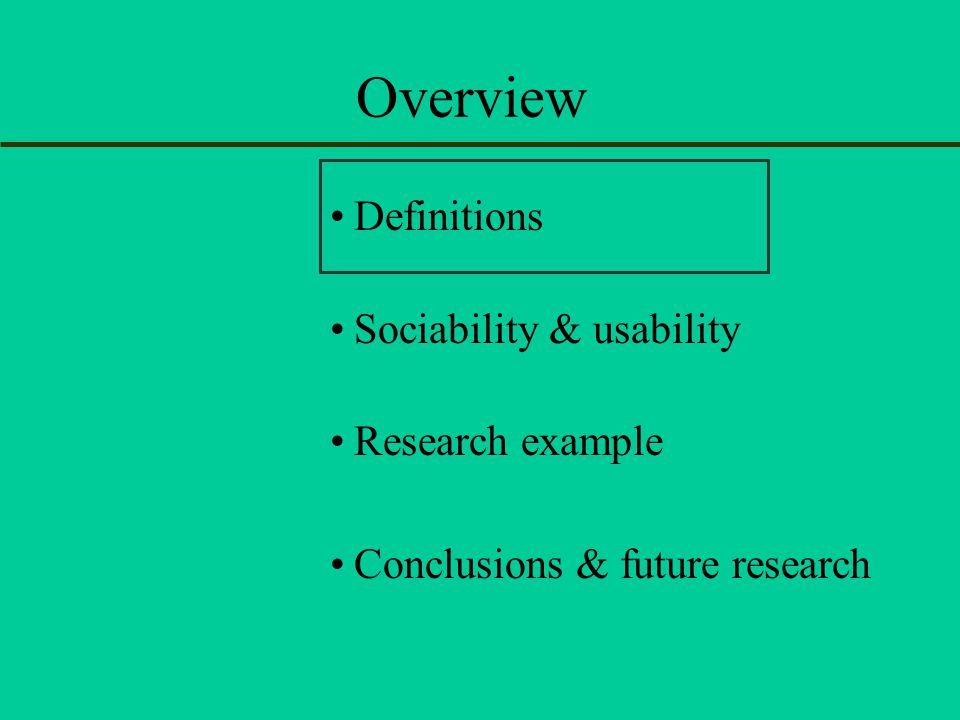 Overview

• Definitions

• Sociability & usability

• Research example

• Conclusions & future research